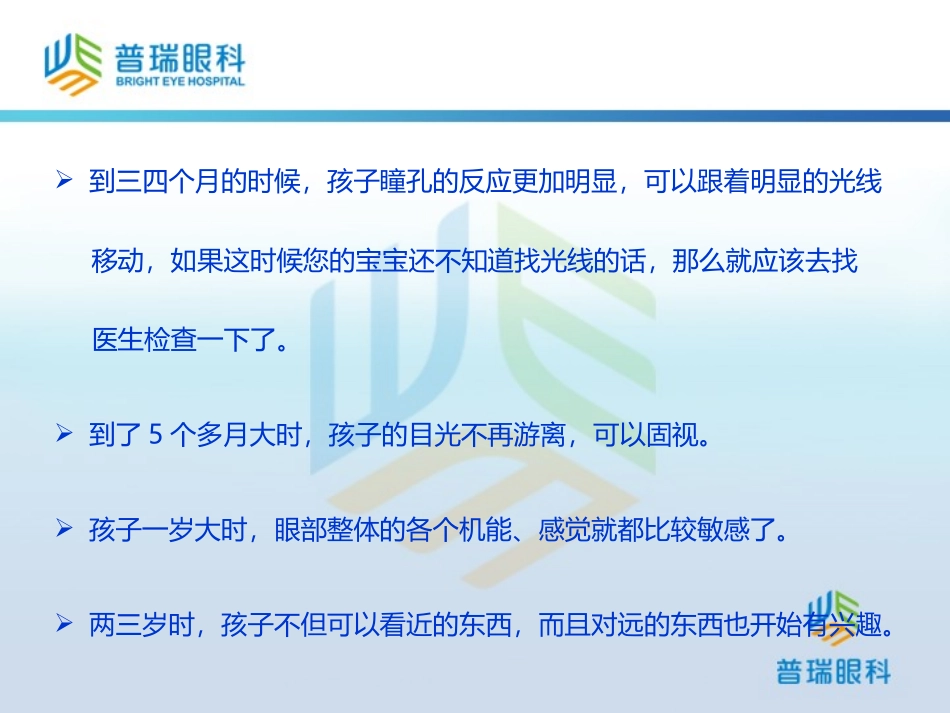 普瑞眼科
BRIGHT EYE HOSPITAL

➢ 到三四个月的时候，孩子瞳孔的反应更加明显，可以跟着明显的光线移动，如果这时候您的宝宝还不知道找光线的话，那么就应该去找医生检查一下了。

➢ 到了5个多月大时，孩子的目光不再游离，可以固视。

➢ 孩子一岁大时，眼部整体的各个机能、感觉就都比较敏感了。

➢ 两三岁时，孩子不但可以看近的东西，而且对远的东西也开始有兴趣。

普瑞眼科